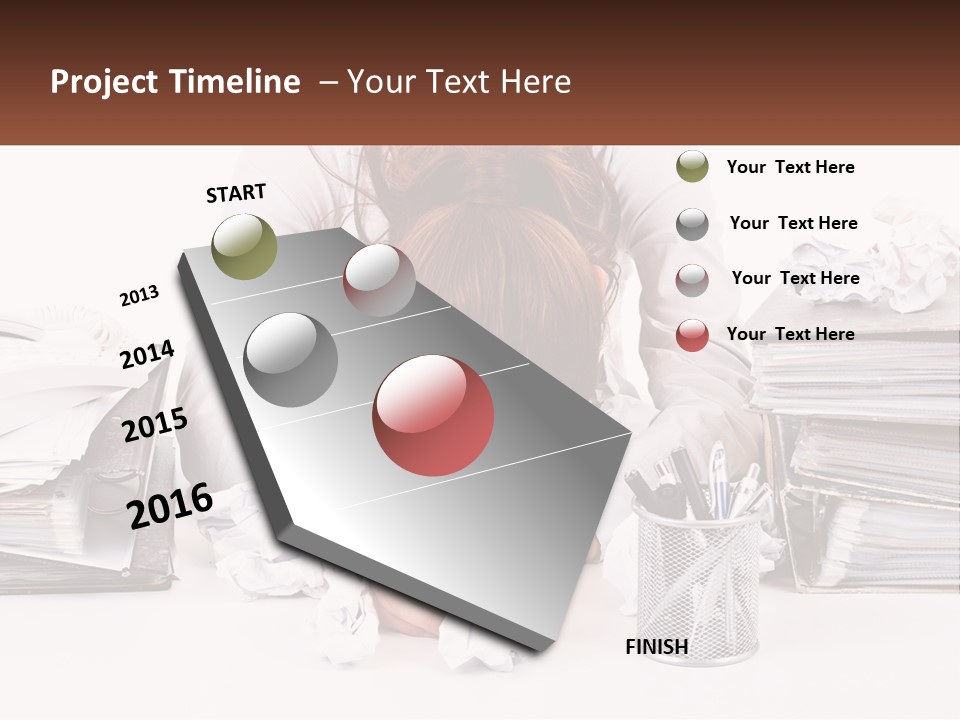 Project Timeline – Your Text Here

START

2013

2014

2015

2016

FINISH

Your Text Here

Your Text Here

Your Text Here

Your Text Here